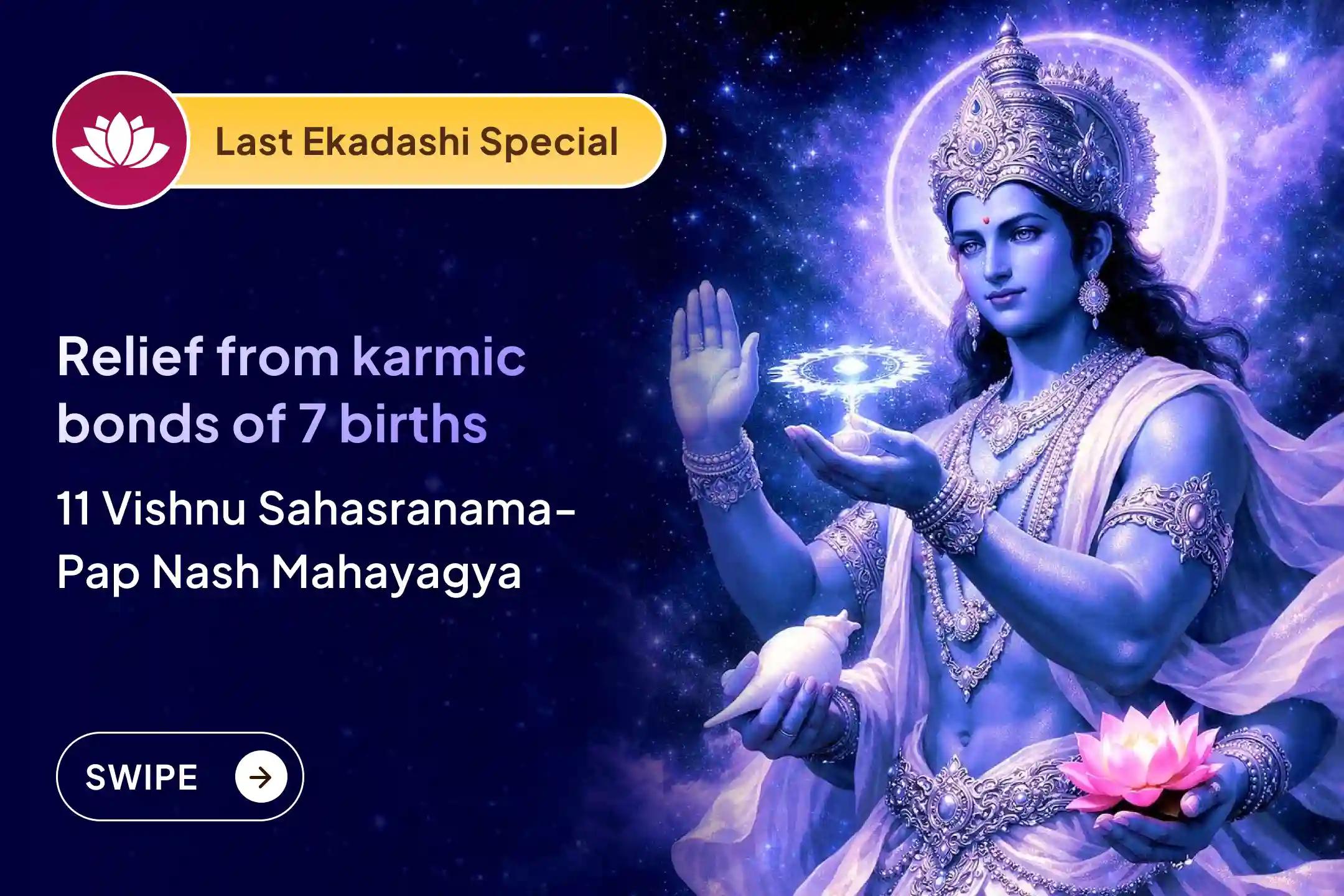 Last Ekadashi Special

Relief from karmic bonds of 7 births

11 Vishnu Sahasranama-Pap Nash Mahayagya

SWIPE